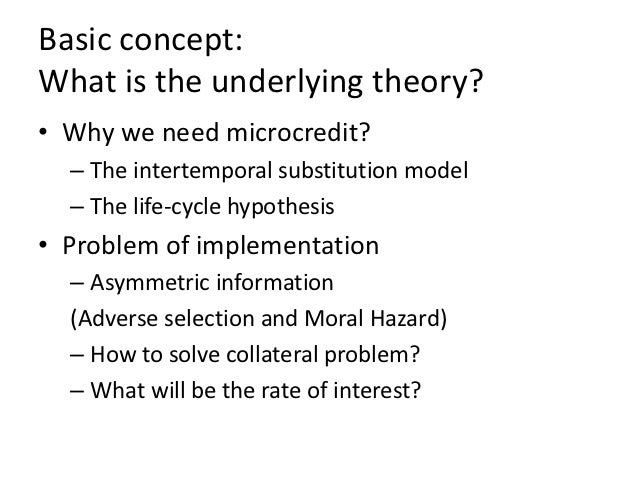 Basic concept:
What is the underlying theory?

• Why we need microcredit?
– The intertemporal substitution model
– The life-cycle hypothesis
• Problem of implementation
– Asymmetric information
(Adverse selection and Moral Hazard)
– How to solve collateral problem?
– What will be the rate of interest?